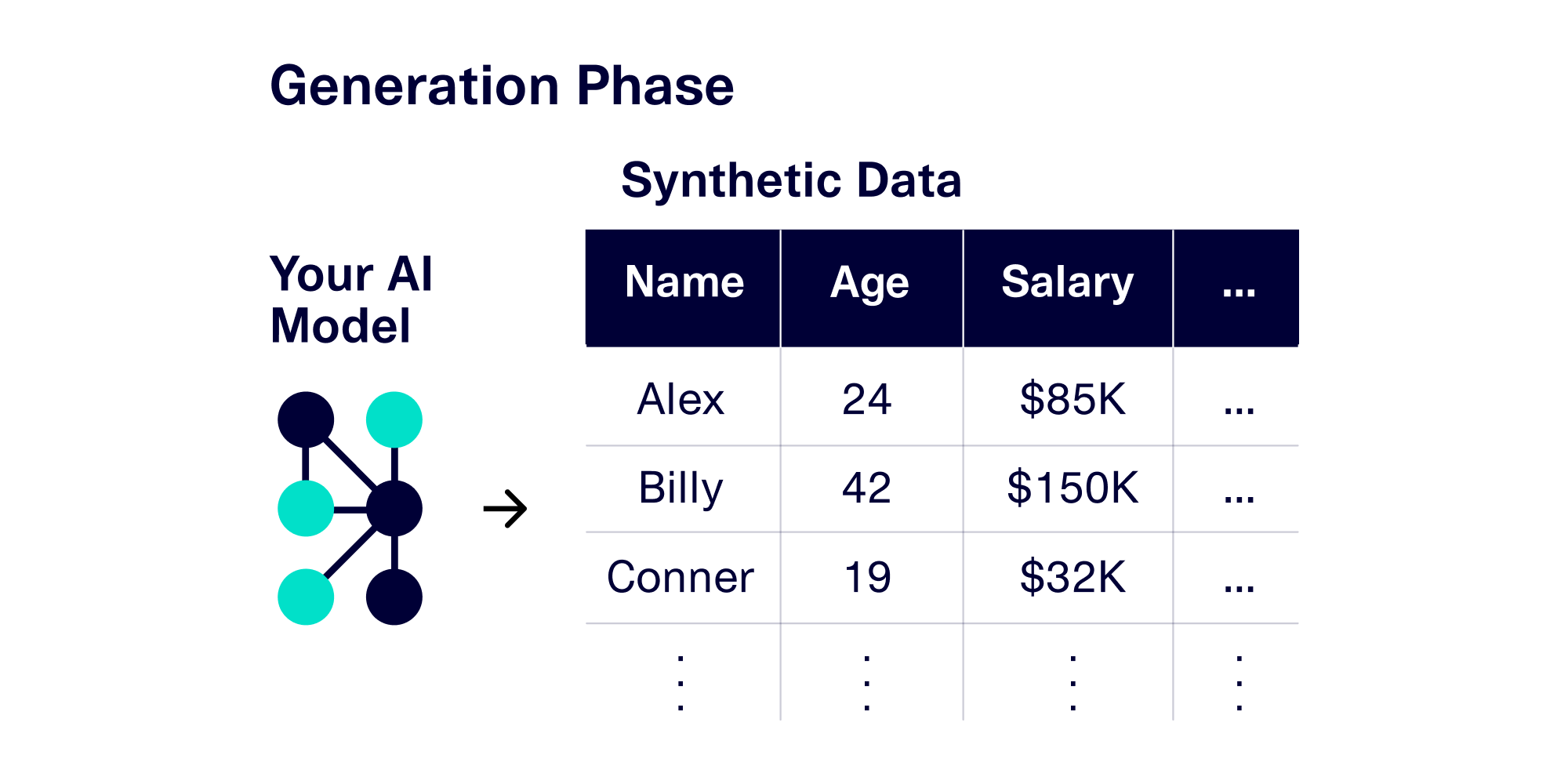 Generation Phase

Your AI Model

Synthetic Data

| Name | Age | Salary | ... |
|---|---|---|---|
| Alex | 24 | \$85K | ... |
| Billy | 42 | \$150K | ... |
| Conner | 19 | \$32K | ... |
| ⋮ | ⋮ | ⋮ | ⋮ |